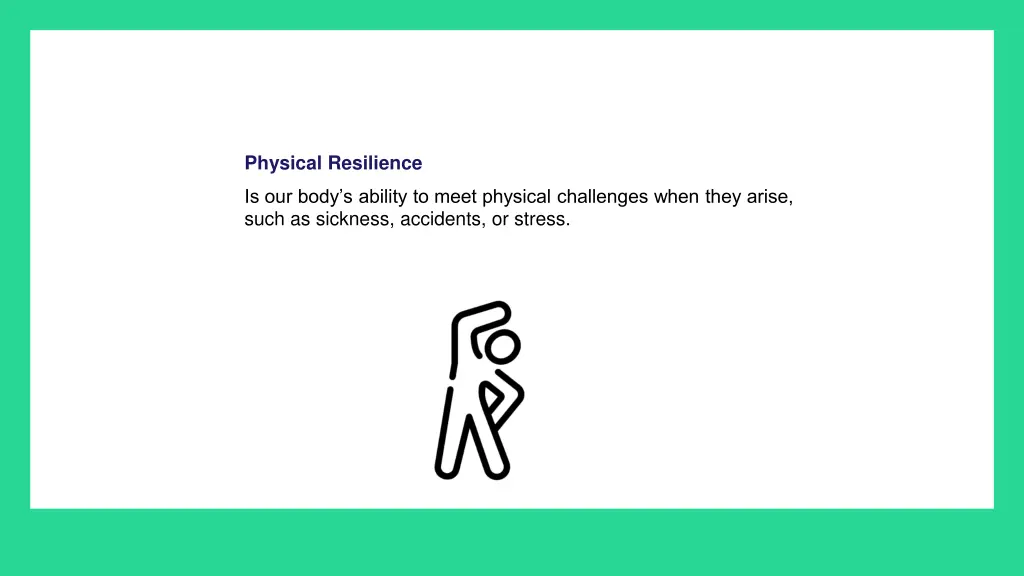 Physical Resilience

Is our body’s ability to meet physical challenges when they arise, such as sickness, accidents, or stress.